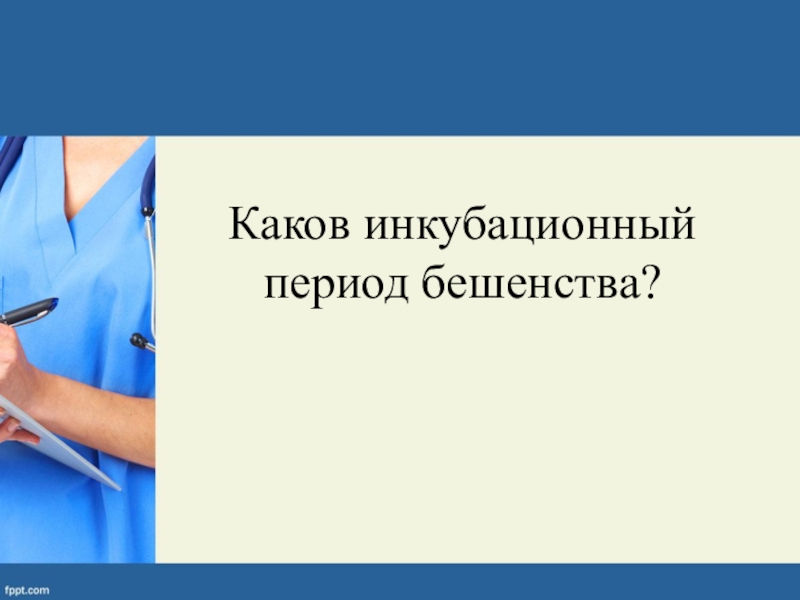 Каков инкубационный период бешенства?

fppt.com